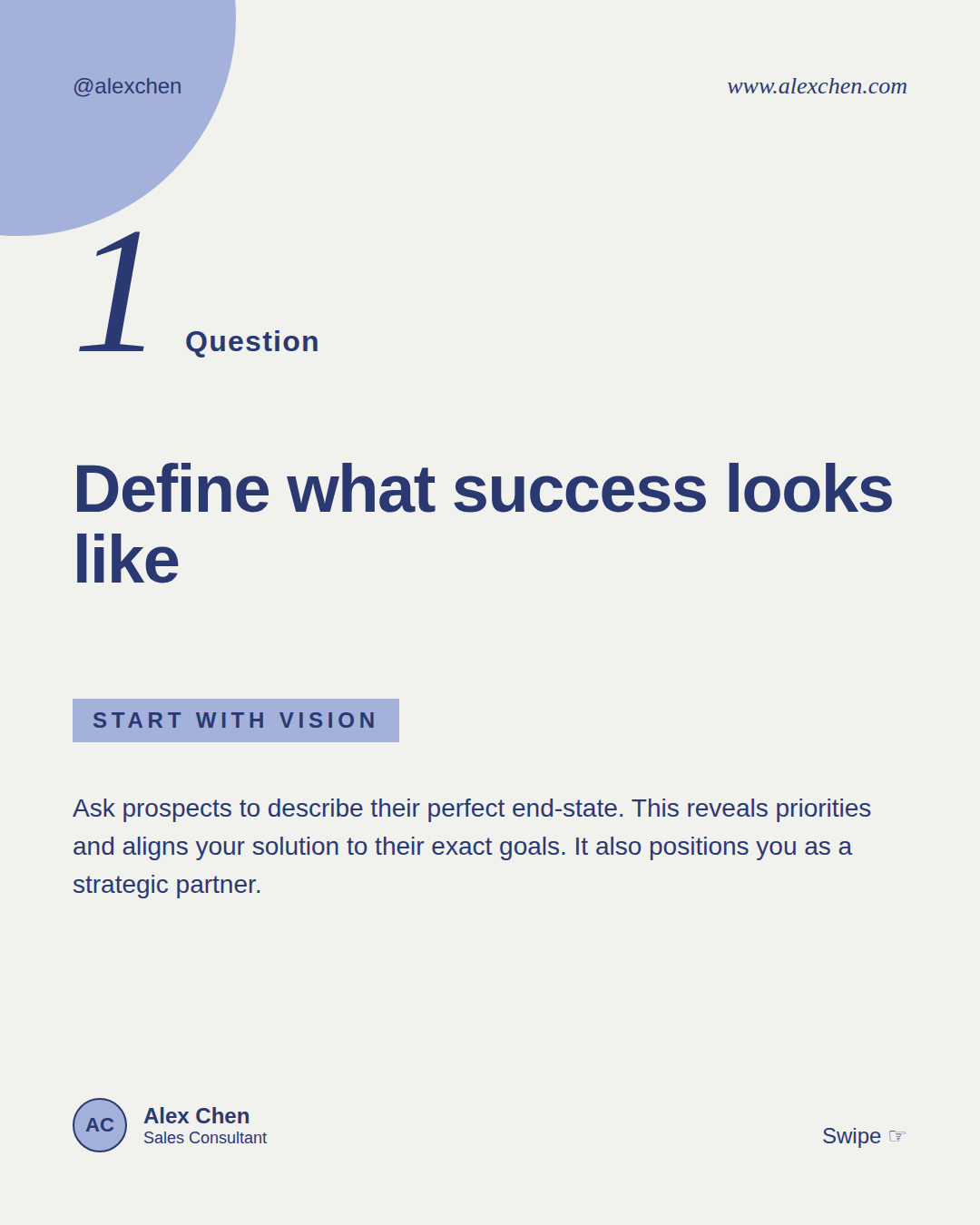 @alexchen

www.alexchen.com

1 Question

Define what success looks like

START WITH VISION

Ask prospects to describe their perfect end-state. This reveals priorities and aligns your solution to their exact goals. It also positions you as a strategic partner.

AC

Alex Chen
Sales Consultant

Swipe ☞